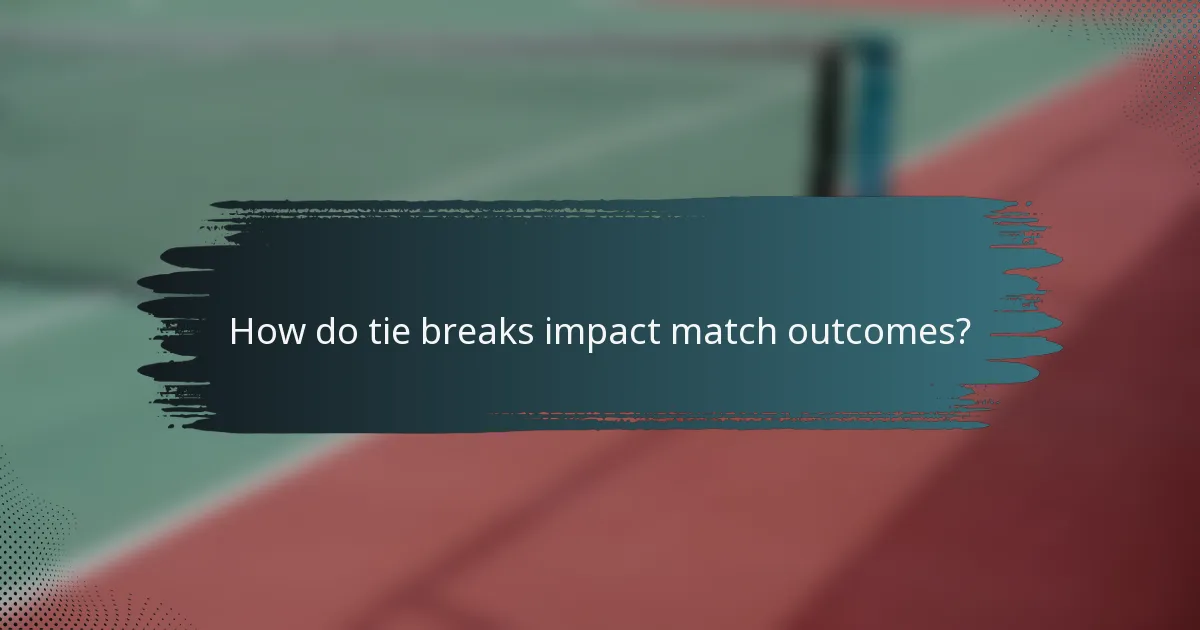 How do tie breaks impact match outcomes?